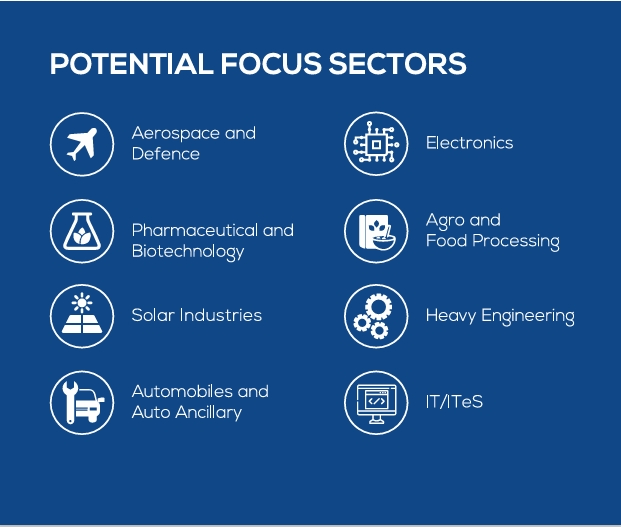 POTENTIAL FOCUS SECTORS

Aerospace and Defence

Pharmaceutical and Biotechnology

Solar Industries

Automobiles and Auto Ancillary

Electronics

Agro and Food Processing

Heavy Engineering

IT/ITeS